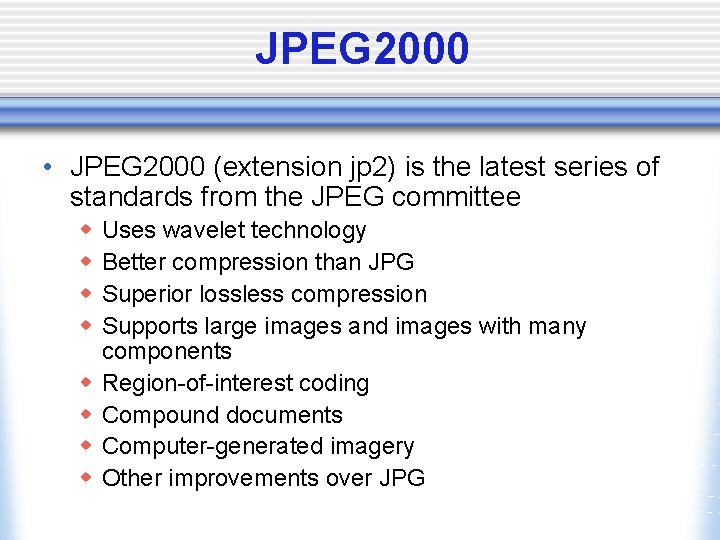 JPEG2000

• JPEG2000 (extension jp2) is the latest series of standards from the JPEG committee
  ◆ Uses wavelet technology
  ◆ Better compression than JPG
  ◆ Superior lossless compression
  ◆ Supports large images and images with many components
  ◆ Region-of-interest coding
  ◆ Compound documents
  ◆ Computer-generated imagery
  ◆ Other improvements over JPG